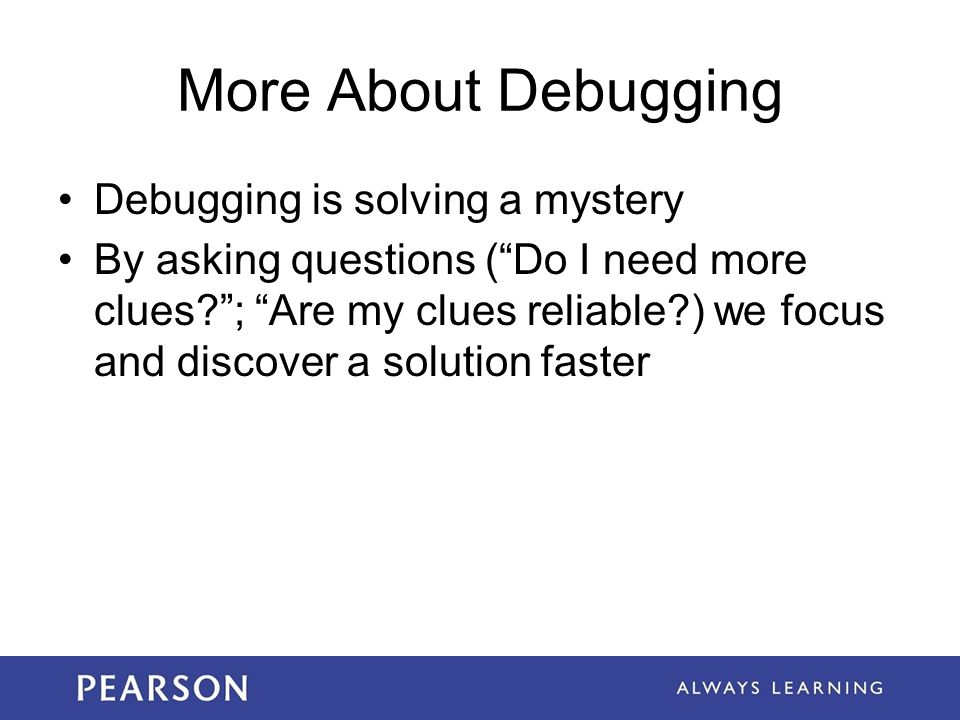 More About Debugging

• Debugging is solving a mystery
• By asking questions (“Do I need more clues?”; “Are my clues reliable?) we focus and discover a solution faster

PEARSON

ALWAYS LEARNING